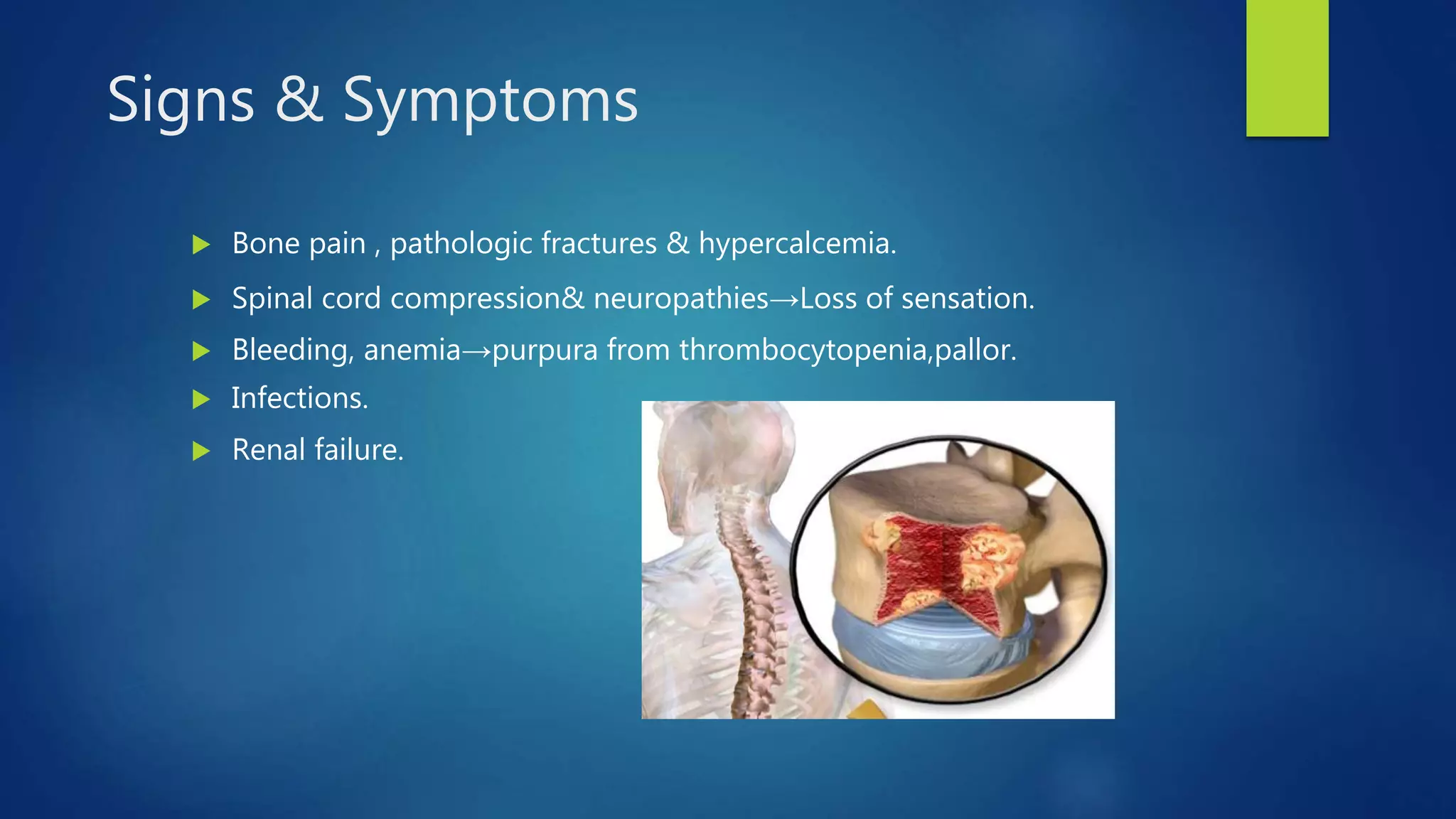 Signs & Symptoms

▶ Bone pain , pathologic fractures & hypercalcemia.

▶ Spinal cord compression& neuropathies→Loss of sensation.

▶ Bleeding, anemia→purpura from thrombocytopenia,pallor.

▶ Infections.

▶ Renal failure.